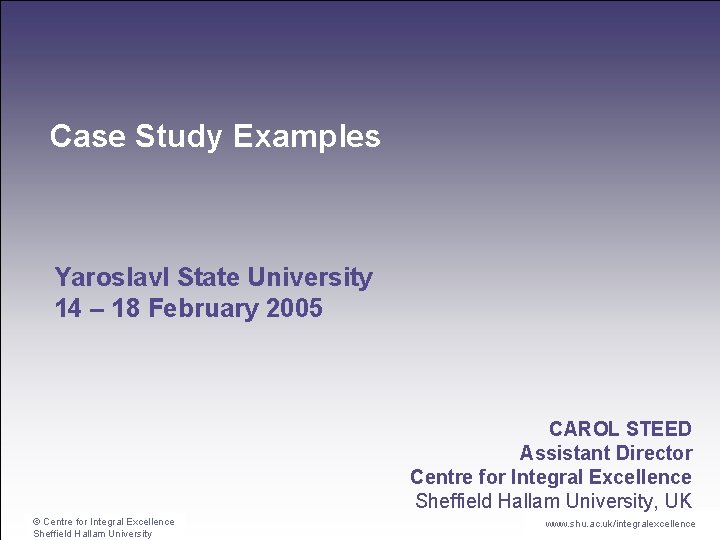 Case Study Examples

Yaroslavl State University
14 – 18 February 2005

CAROL STEED
Assistant Director
Centre for Integral Excellence
Sheffield Hallam University, UK

© Centre for Integral Excellence
Sheffield Hallam University

www.shu.ac.uk/integralexcellence